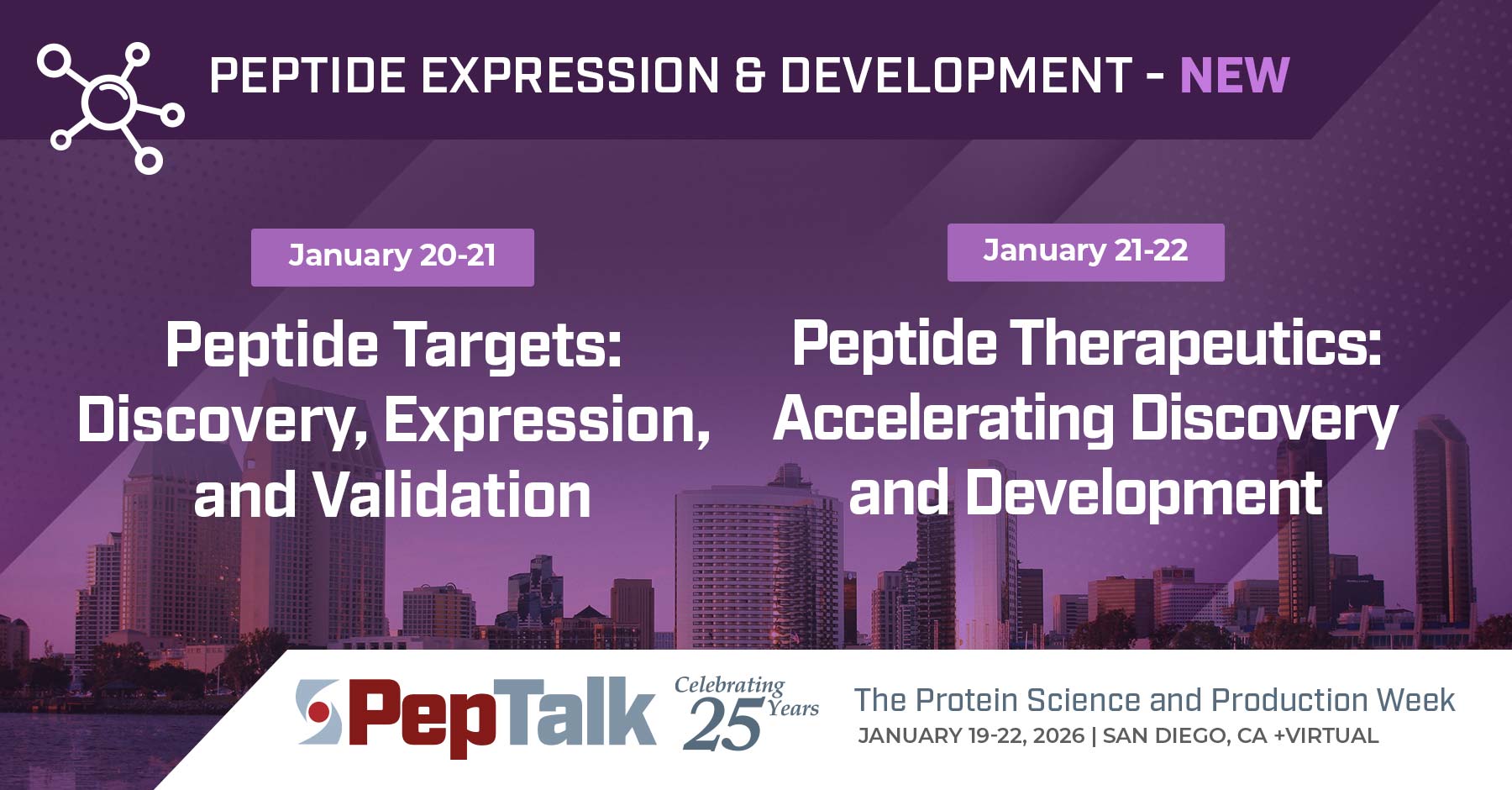 PEPTIDE EXPRESSION & DEVELOPMENT - NEW

January 20-21

Peptide Targets: Discovery, Expression, and Validation

January 21-22

Peptide Therapeutics: Accelerating Discovery and Development

PepTalk

Celebrating 25 Years

The Protein Science and Production Week

JANUARY 19-22, 2026 | SAN DIEGO, CA +VIRTUAL